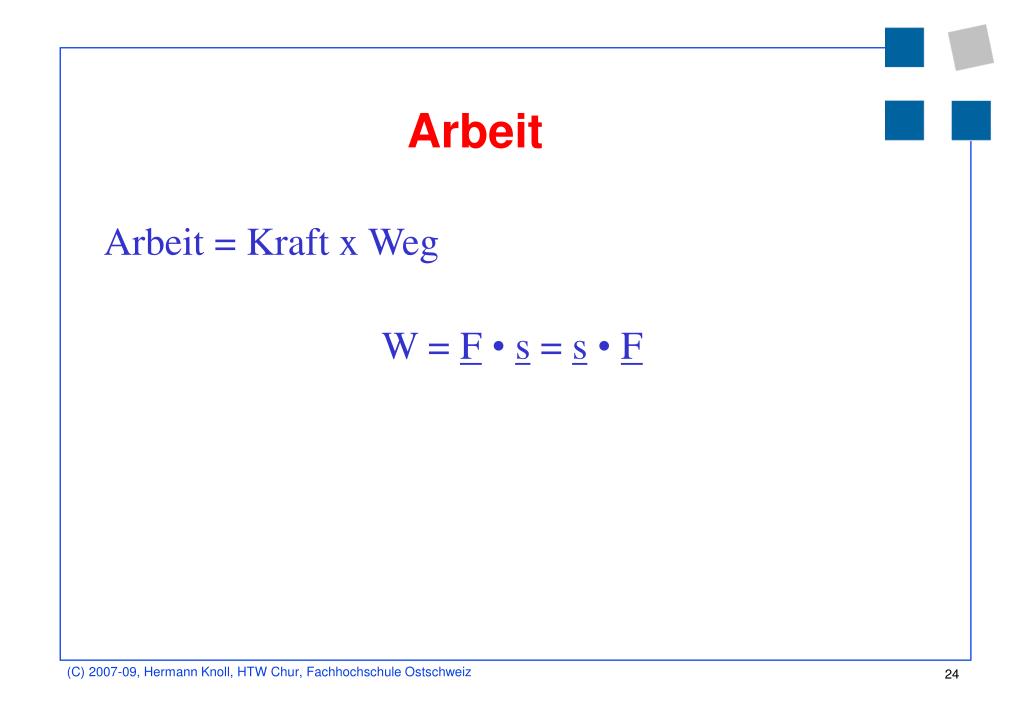 Arbeit

Arbeit = Kraft x Weg

$W = \underline{F} \bullet \underline{s} = \underline{s} \bullet \underline{F}$

(C) 2007-09, Hermann Knoll, HTW Chur, Fachhochschule Ostschweiz

24